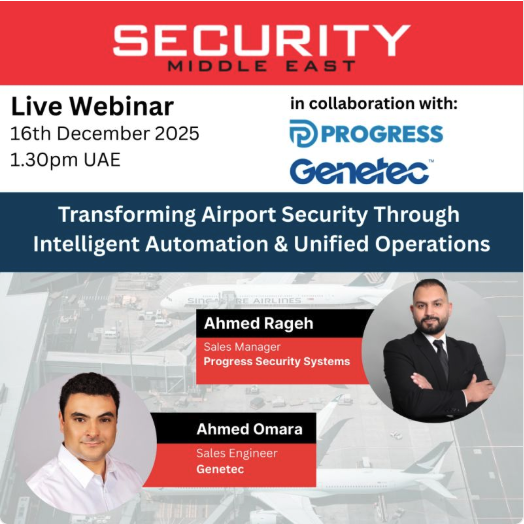 SECURITY
MIDDLE EAST

Live Webinar
16th December 2025
1.30pm UAE

in collaboration with:
PROGRESS
Genetec™

Transforming Airport Security Through Intelligent Automation & Unified Operations

SINGAPORE AIRLINES

Ahmed Rageh
Sales Manager
Progress Security Systems

Ahmed Omara
Sales Engineer
Genetec